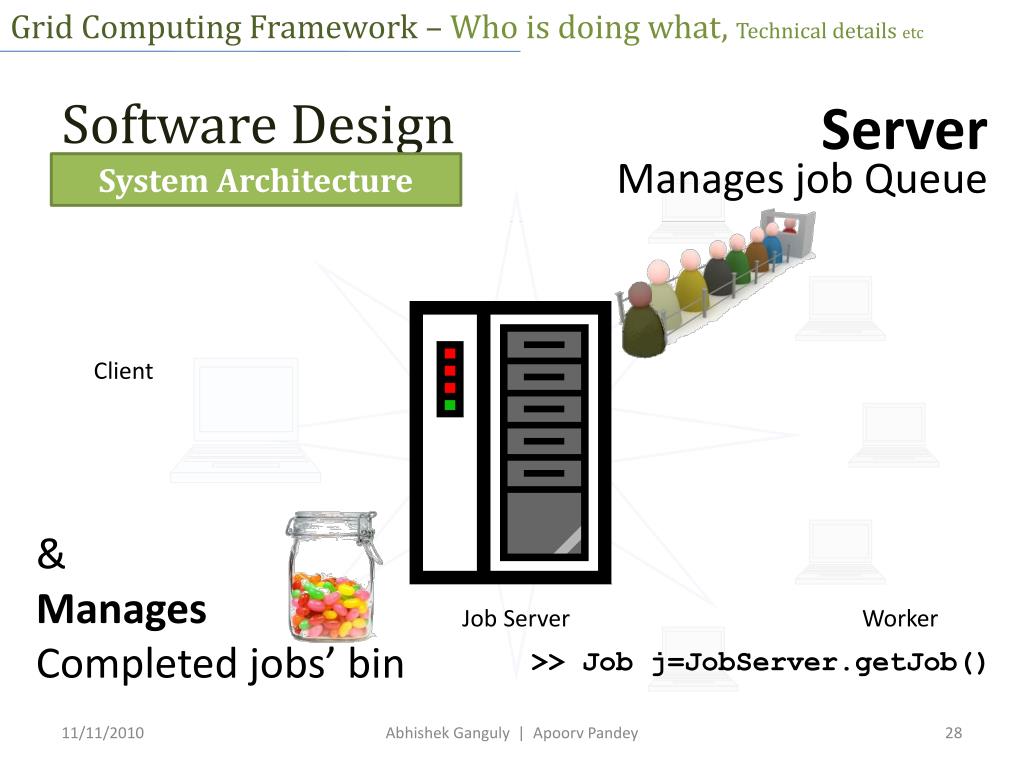 Grid Computing Framework – Who is doing what, Technical details etc

Software Design

System Architecture

Server
Manages job Queue

Client

&
Manages
Completed jobs' bin

Job Server

Worker

>> Job j=JobServer.getJob()

11/11/2010

Abhishek Ganguly | Apoorv Pandey

28